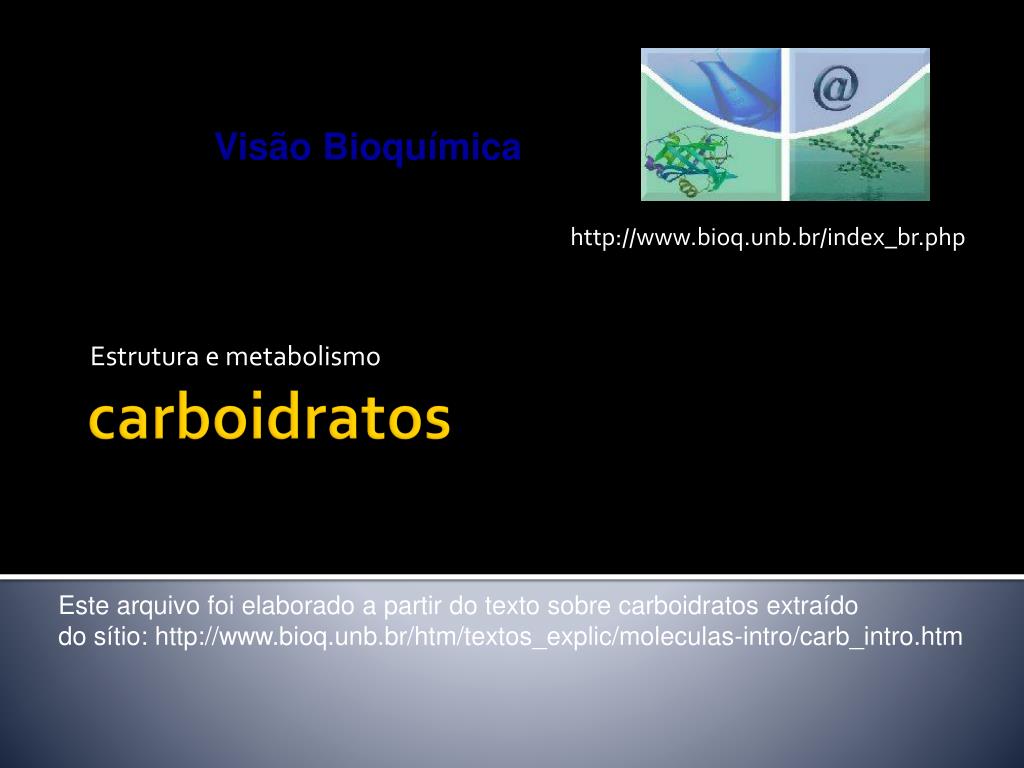 Visão Bioquímica

@

http://www.bioq.unb.br/index_br.php

Estrutura e metabolismo

carboidratos

Este arquivo foi elaborado a partir do texto sobre carboidratos extraído do sítio: http://www.bioq.unb.br/htm/textos_explic/moleculas-intro/carb_intro.htm